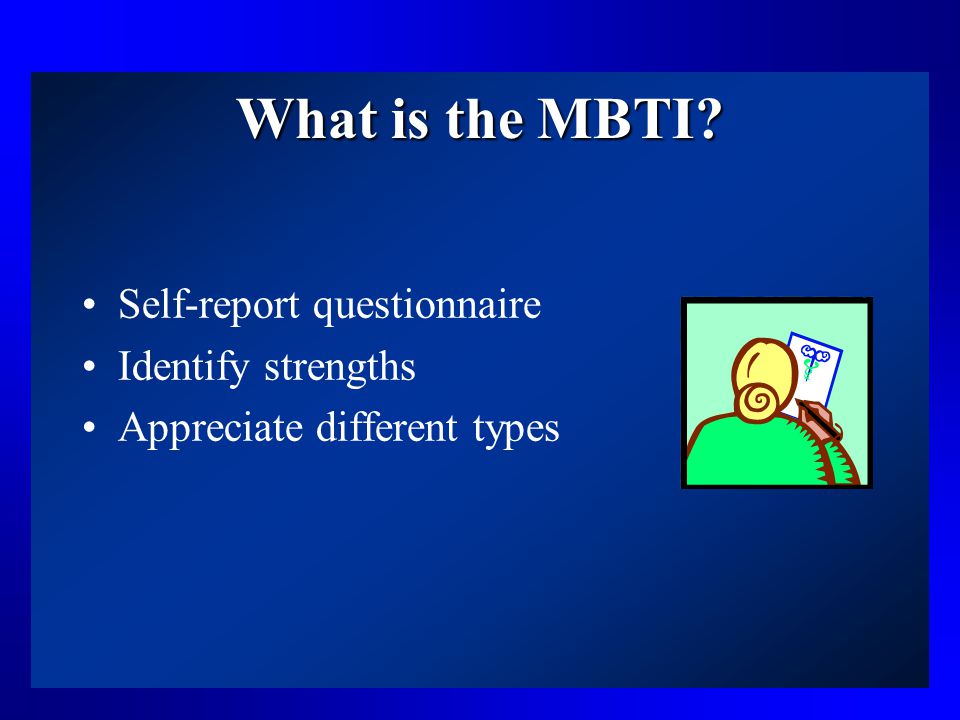 What is the MBTI?

• Self-report questionnaire
• Identify strengths
• Appreciate different types